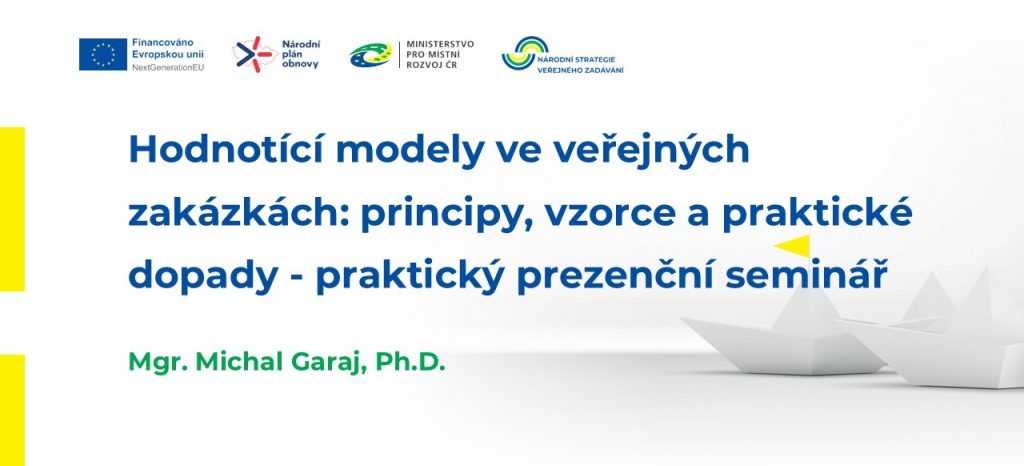 Financováno Evropskou unií NextGenerationEU

Národní plán obnovy

MINISTERSTVO PRO MÍSTNÍ ROZVOJ ČR

NÁRODNÍ STRATEGIE VEŘEJNÉHO ZADÁVÁNÍ

Hodnotící modely ve veřejných zakázkách: principy, vzorce a praktické dopady - praktický prezenční seminář

Mgr. Michal Garaj, Ph.D.